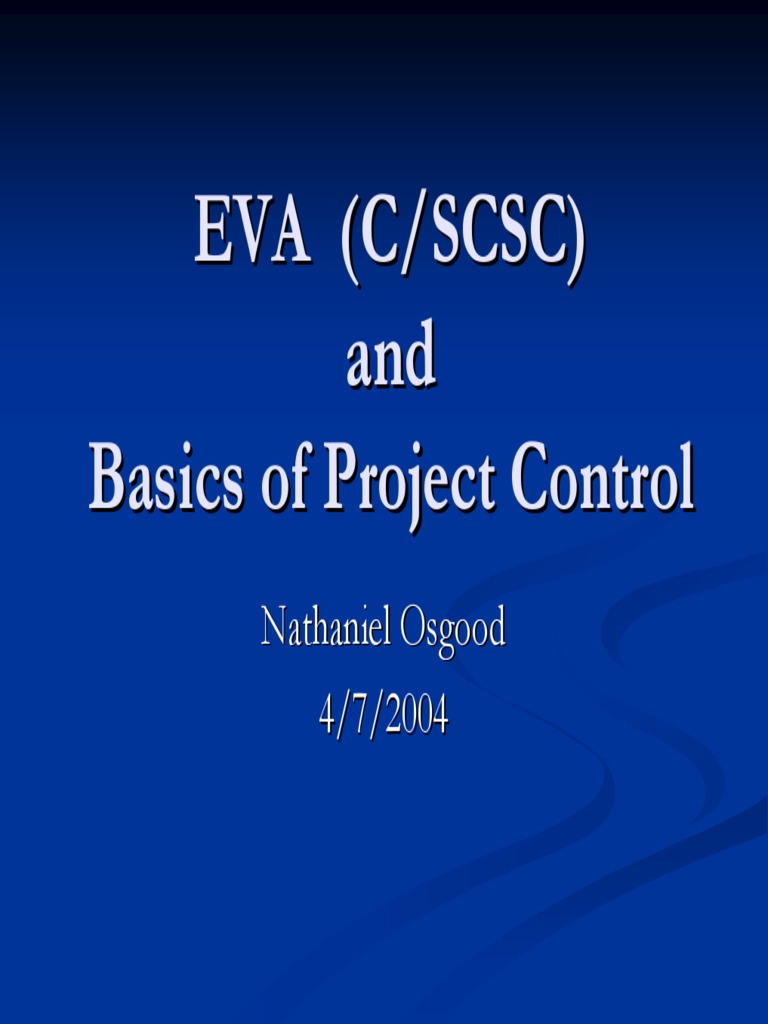 EVA (C/SCSC)
and
Basics of Project Control

Nathaniel Osgood
4/7/2004